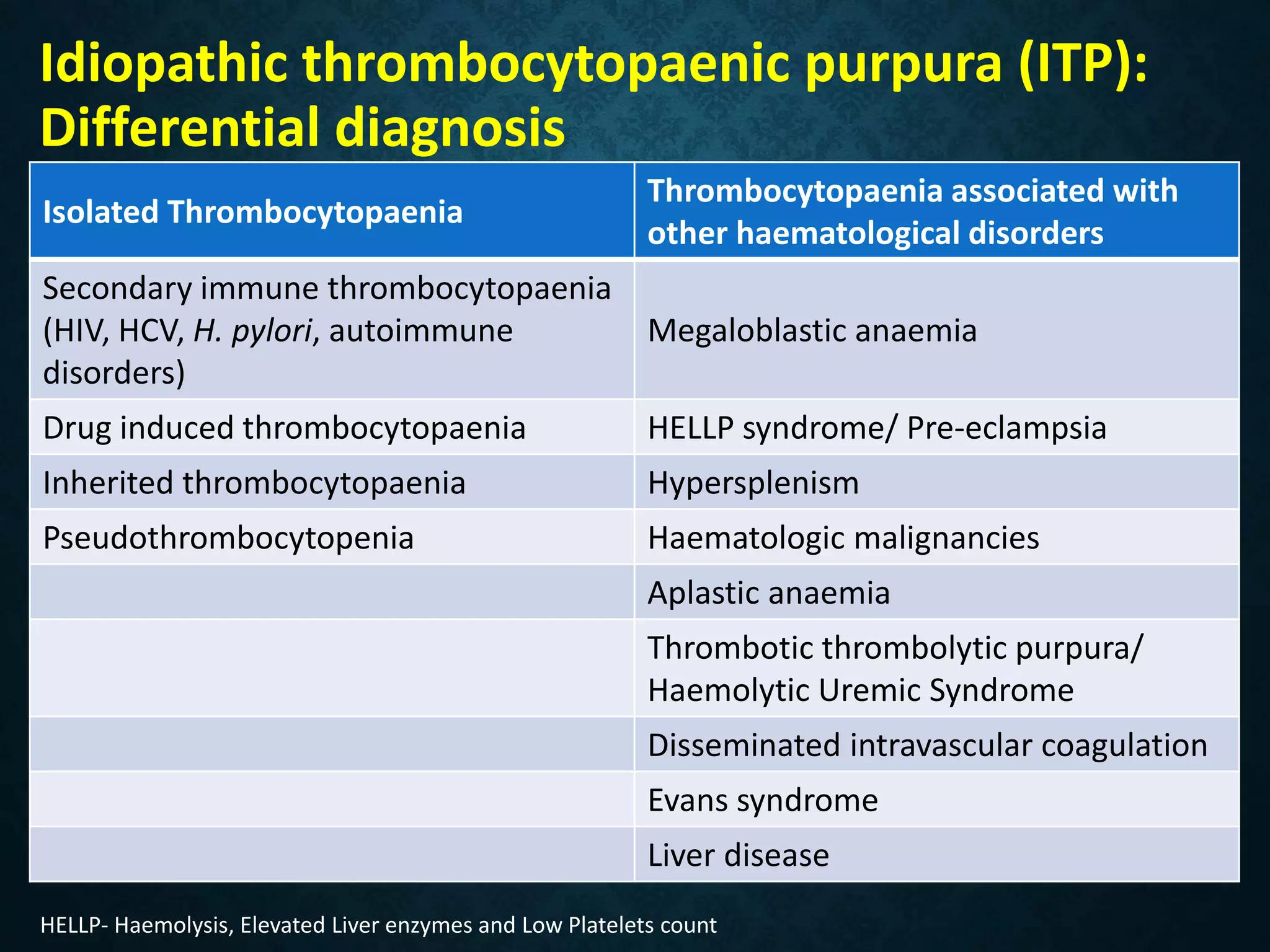 Idiopathic thrombocytopaenic purpura (ITP): Differential diagnosis

| Isolated Thrombocytopaenia | Thrombocytopaenia associated with other haematological disorders |
|---|---|
| Secondary immune thrombocytopaenia (HIV, HCV, H. pylori, autoimmune disorders) | Megaloblastic anaemia |
| Drug induced thrombocytopaenia | HELLP syndrome/ Pre-eclampsia |
| Inherited thrombocytopaenia | Hypersplenism |
| Pseudothrombocytopenia | Haematologic malignancies |
| | Aplastic anaemia |
| | Thrombotic thrombolytic purpura/ Haemolytic Uremic Syndrome |
| | Disseminated intravascular coagulation |
| | Evans syndrome |
| | Liver disease |

HELLP- Haemolysis, Elevated Liver enzymes and Low Platelets count